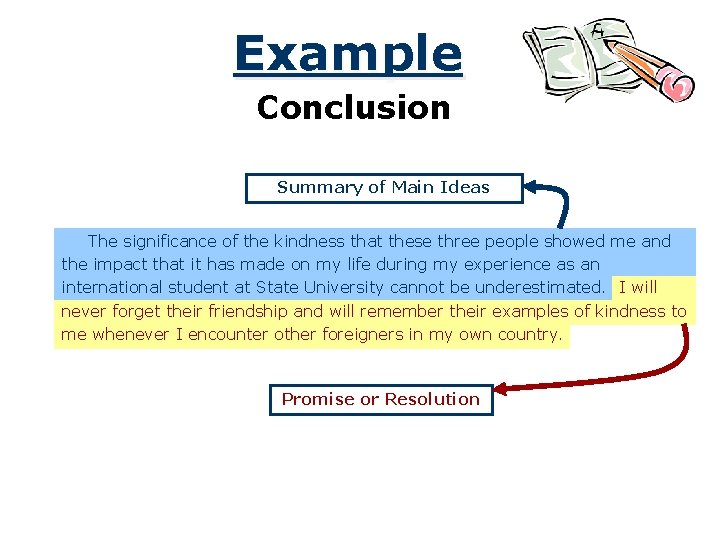 Example

Conclusion

Summary of Main Ideas

The significance of the kindness that these three people showed me and the impact that it has made on my life during my experience as an international student at State University cannot be underestimated. I will never forget their friendship and will remember their examples of kindness to me whenever I encounter other foreigners in my own country.

Promise or Resolution